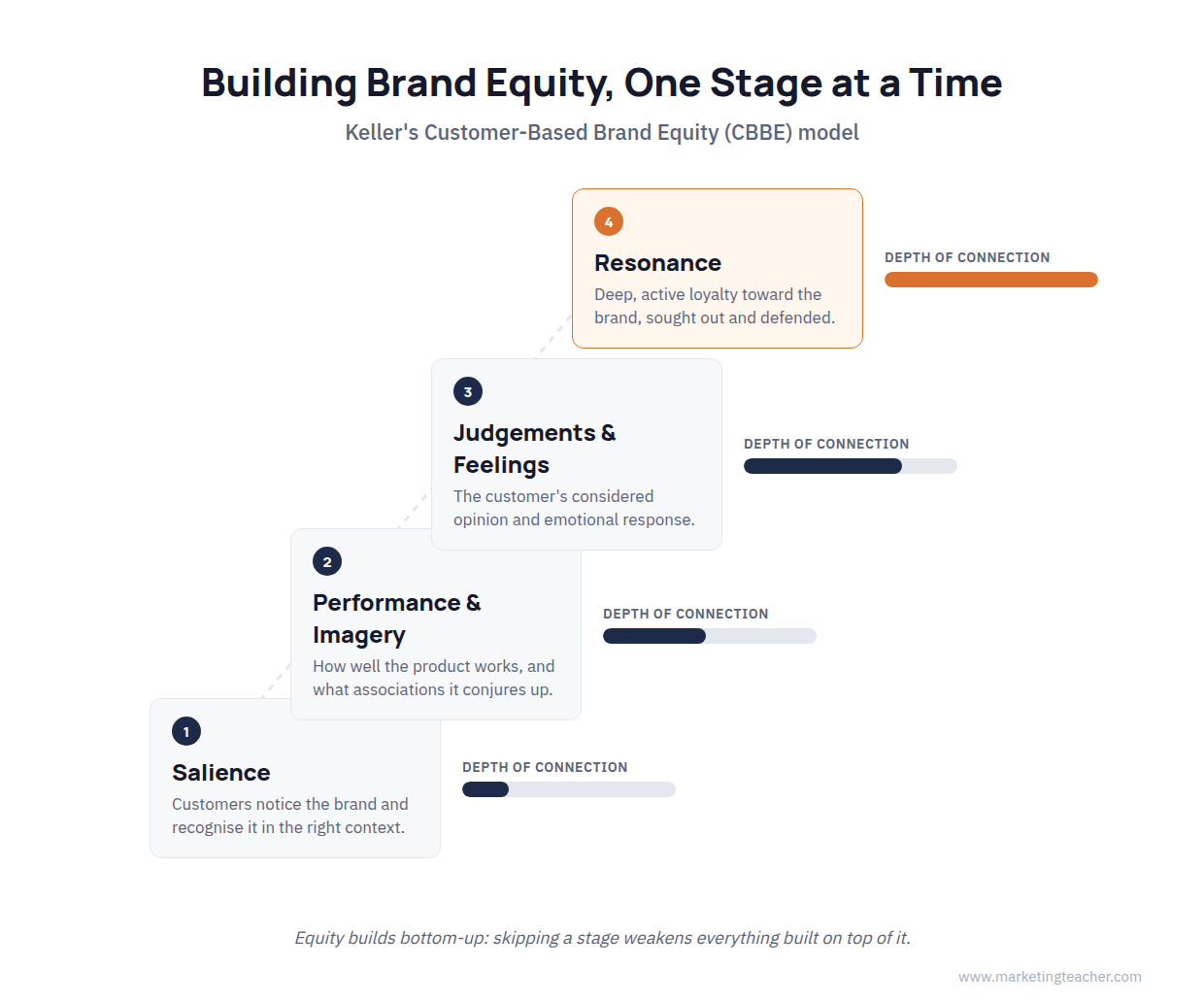 Building Brand Equity, One Stage at a Time

Keller's Customer-Based Brand Equity (CBBE) model

4

Resonance

Deep, active loyalty toward the brand, sought out and defended.

DEPTH OF CONNECTION

3

Judgements & Feelings

The customer's considered opinion and emotional response.

DEPTH OF CONNECTION

2

Performance & Imagery

How well the product works, and what associations it conjures up.

DEPTH OF CONNECTION

1

Salience

Customers notice the brand and recognise it in the right context.

DEPTH OF CONNECTION

Equity builds bottom-up: skipping a stage weakens everything built on top of it.

www.marketingteacher.com